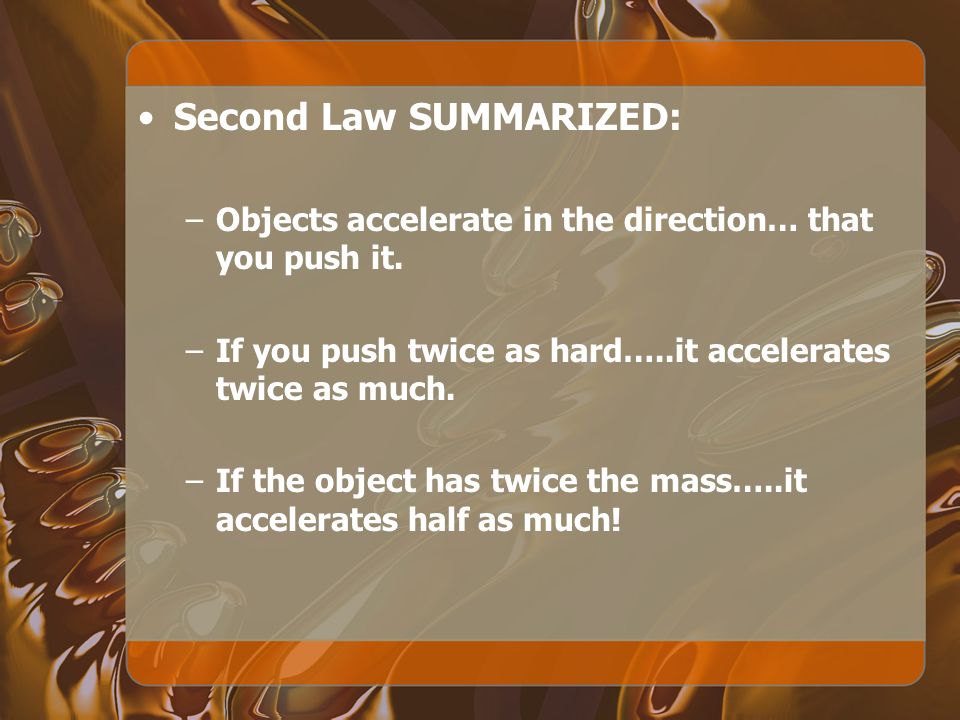 • Second Law SUMMARIZED:

– Objects accelerate in the direction… that you push it.

– If you push twice as hard…..it accelerates twice as much.

– If the object has twice the mass…..it accelerates half as much!